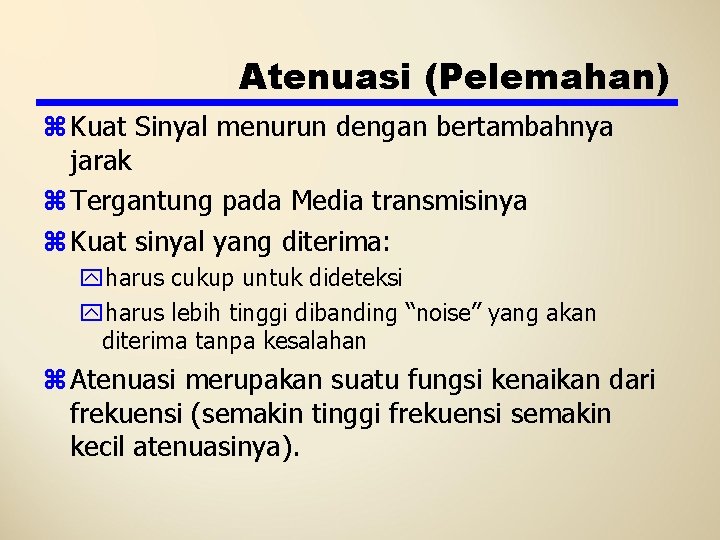 Atenuasi (Pelemahan)

⌘ Kuat Sinyal menurun dengan bertambahnya jarak

⌘ Tergantung pada Media transmisinya

⌘ Kuat sinyal yang diterima:

harus cukup untuk dideteksi

harus lebih tinggi dibanding “noise” yang akan diterima tanpa kesalahan

⌘ Atenuasi merupakan suatu fungsi kenaikan dari frekuensi (semakin tinggi frekuensi semakin kecil atenuasinya).